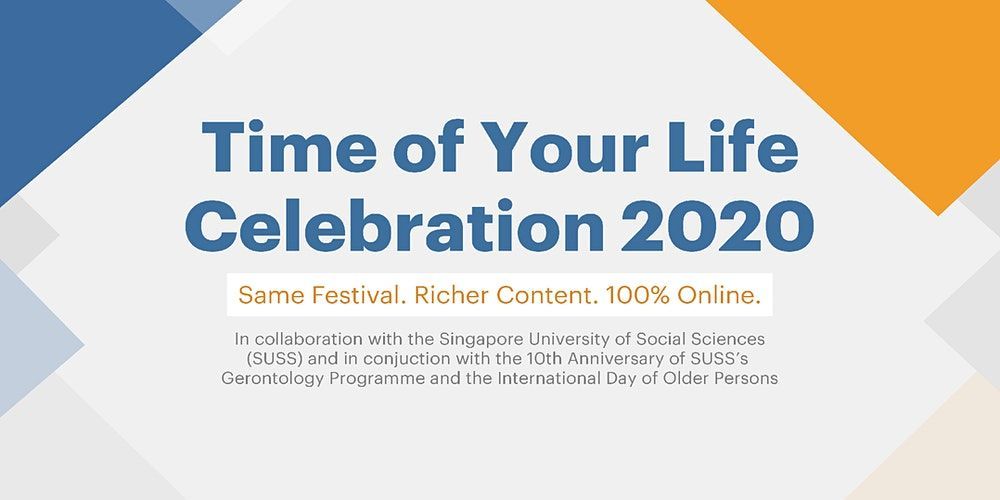 Time of Your Life Celebration 2020

Same Festival. Richer Content. 100% Online.

In collaboration with the Singapore University of Social Sciences (SUSS) and in conjuction with the 10th Anniversary of SUSS's Gerontology Programme and the International Day of Older Persons